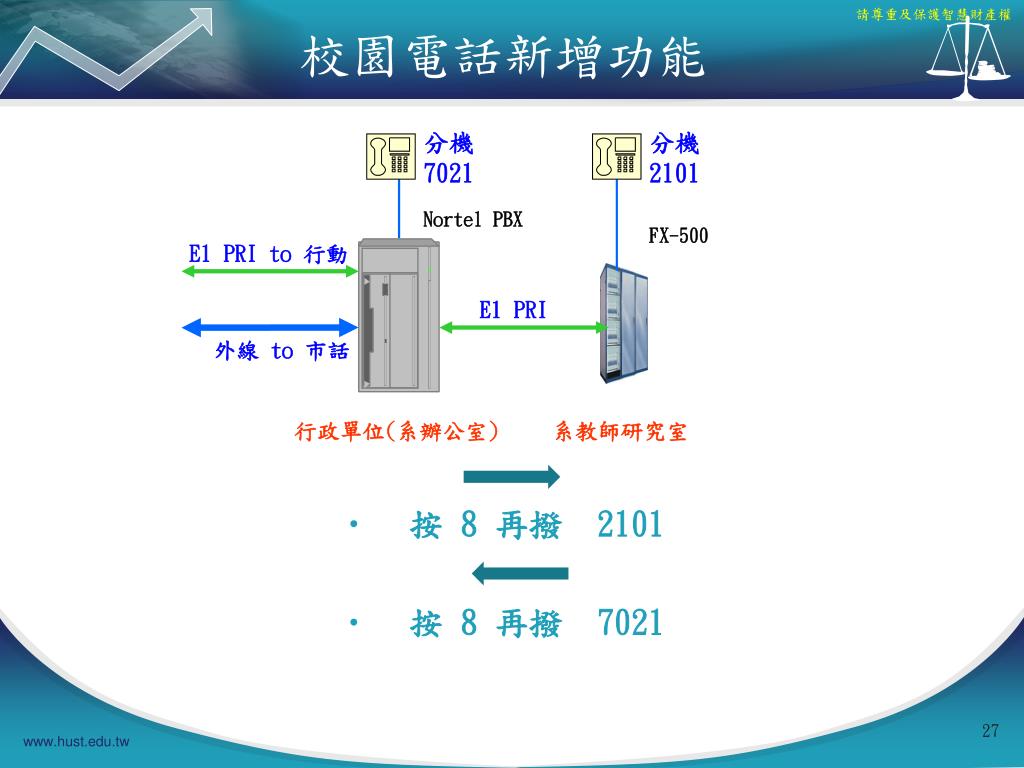 請尊重及保護智慧財產權

校園電話新增功能

分機
7021

分機
2101

Nortel PBX

FX-500

E1 PRI to 行動

E1 PRI

外線 to 市話

行政單位(系辦公室)　系教師研究室

• 按 8 再撥 2101

• 按 8 再撥 7021

www.hust.edu.tw

27